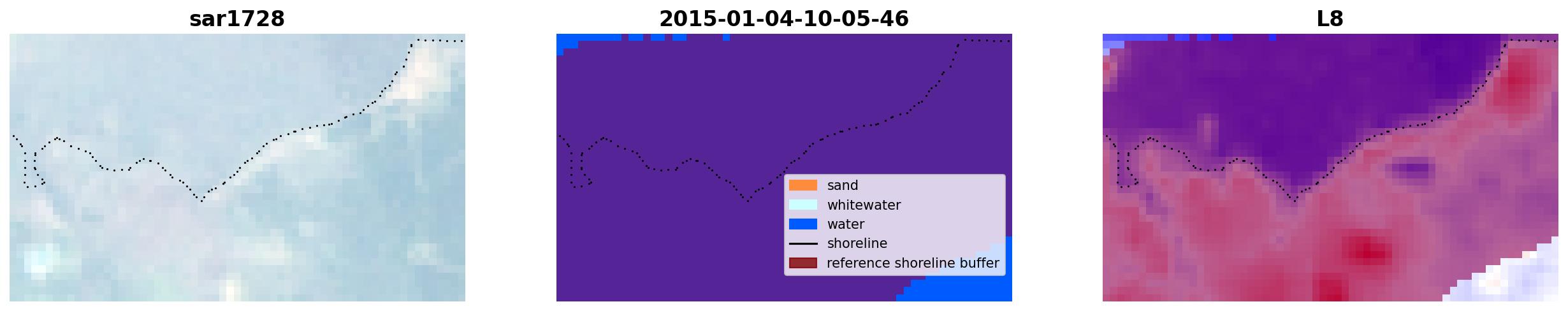 sar1728

2015-01-04-10-05-46

sand
whitewater
water
shoreline
reference shoreline buffer

L8